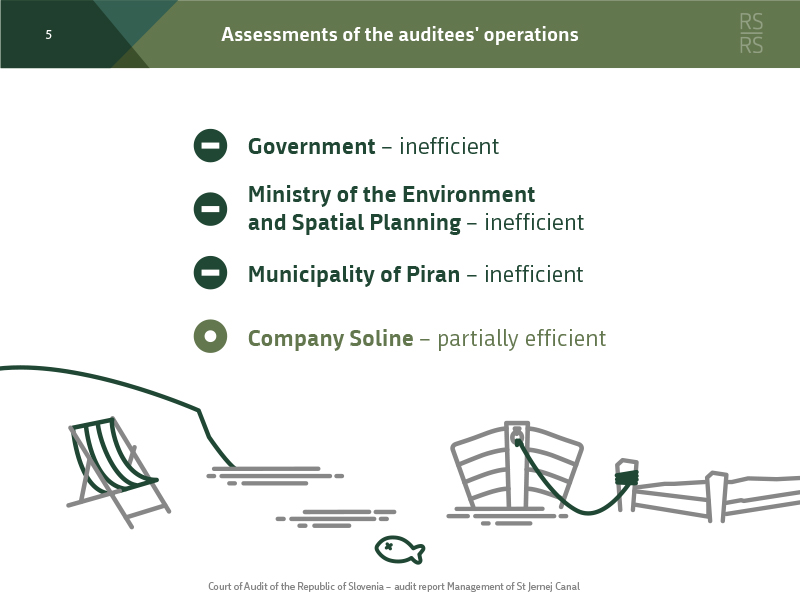 5

Assessments of the auditees' operations

RS
RS

Government – inefficient

Ministry of the Environment and Spatial Planning – inefficient

Municipality of Piran – inefficient

Company Soline – partially efficient

Court of Audit of the Republic of Slovenia – audit report Management of St Jernej Canal